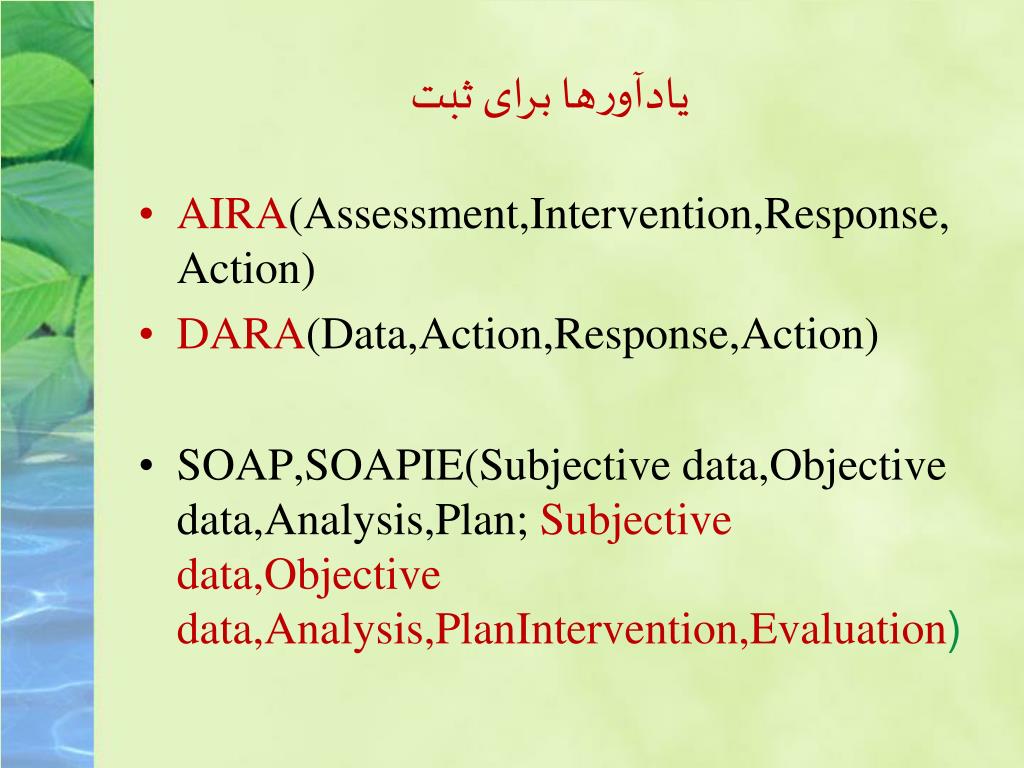 یادآورها برای ثبت

• AIRA(Assessment,Intervention,Response, Action)
• DARA(Data,Action,Response,Action)

• SOAP,SOAPIE(Subjective data,Objective data,Analysis,Plan; Subjective data,Objective data,Analysis,PlanIntervention,Evaluation)